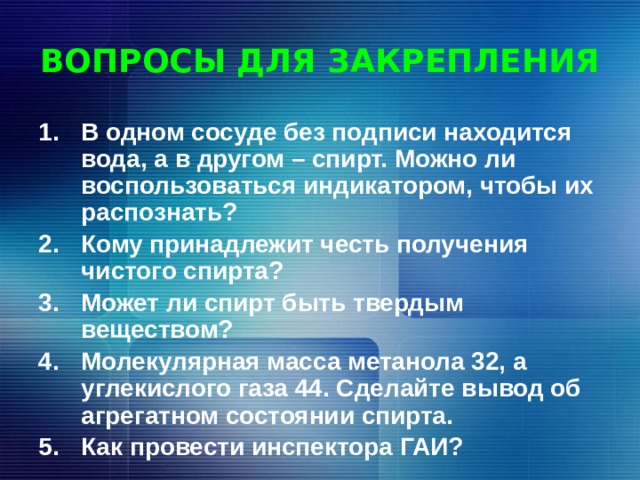 ВОПРОСЫ ДЛЯ ЗАКРЕПЛЕНИЯ

1. В одном сосуде без подписи находится вода, а в другом – спирт. Можно ли воспользоваться индикатором, чтобы их распознать?
2. Кому принадлежит честь получения чистого спирта?
3. Может ли спирт быть твердым веществом?
4. Молекулярная масса метанола 32, а углекислого газа 44. Сделайте вывод об агрегатном состоянии спирта.
5. Как провести инспектора ГАИ?